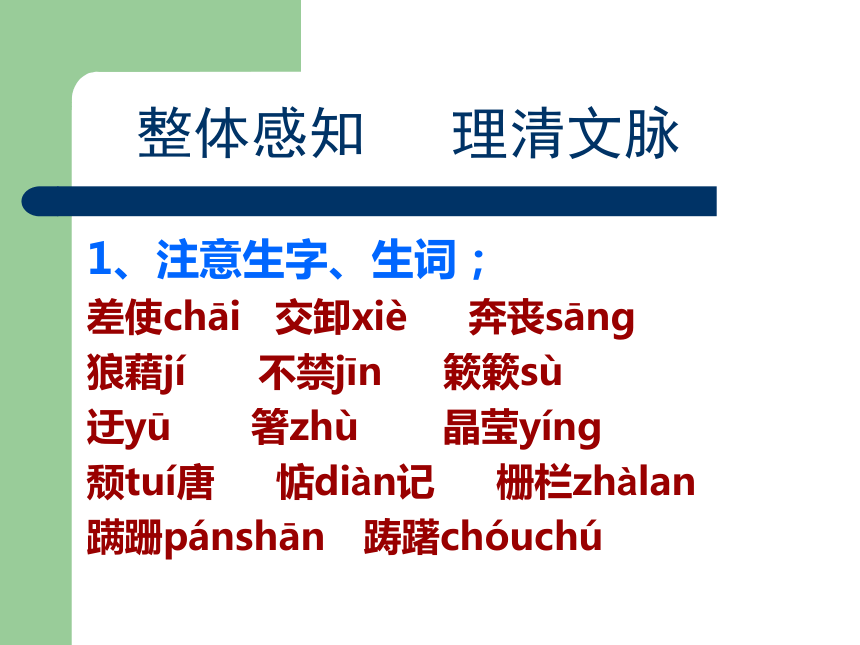 整体感知　理清文脉

1、注意生字、生词；
差使chāi　交卸xiè　奔丧sāng
狼藉jí　不禁jīn　簌簌sù
迂yū　箸zhù　晶莹yíng
颓tuí唐　惦diàn记　栅栏zhàlan
蹒跚pánshān　踌躇chóuchú